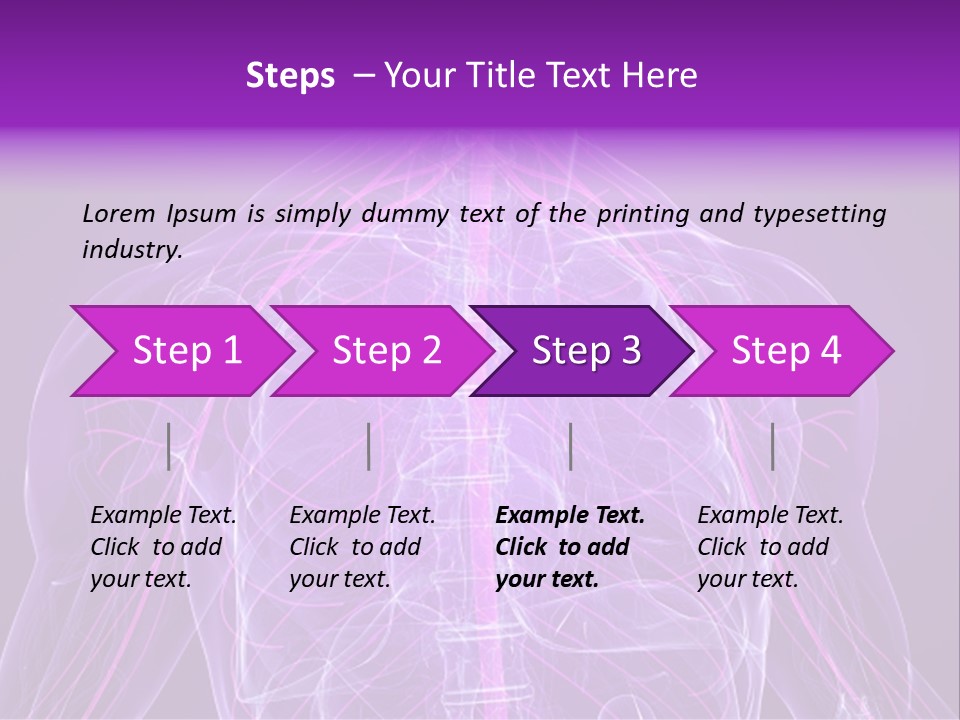 Steps – Your Title Text Here

Lorem Ipsum is simply dummy text of the printing and typesetting industry.

Step 1

Step 2

Step 3

Step 4

Example Text. Click to add your text.

Example Text. Click to add your text.

Example Text. Click to add your text.

Example Text. Click to add your text.